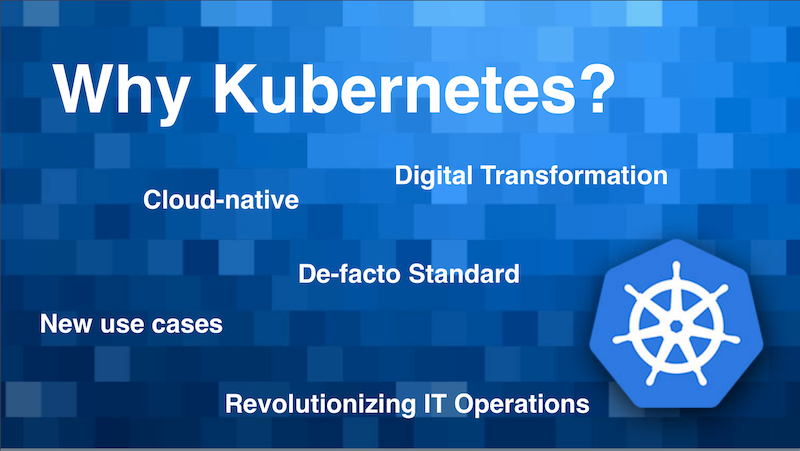 Why Kubernetes?

Digital Transformation

Cloud-native

De-facto Standard

New use cases

Revolutionizing IT Operations